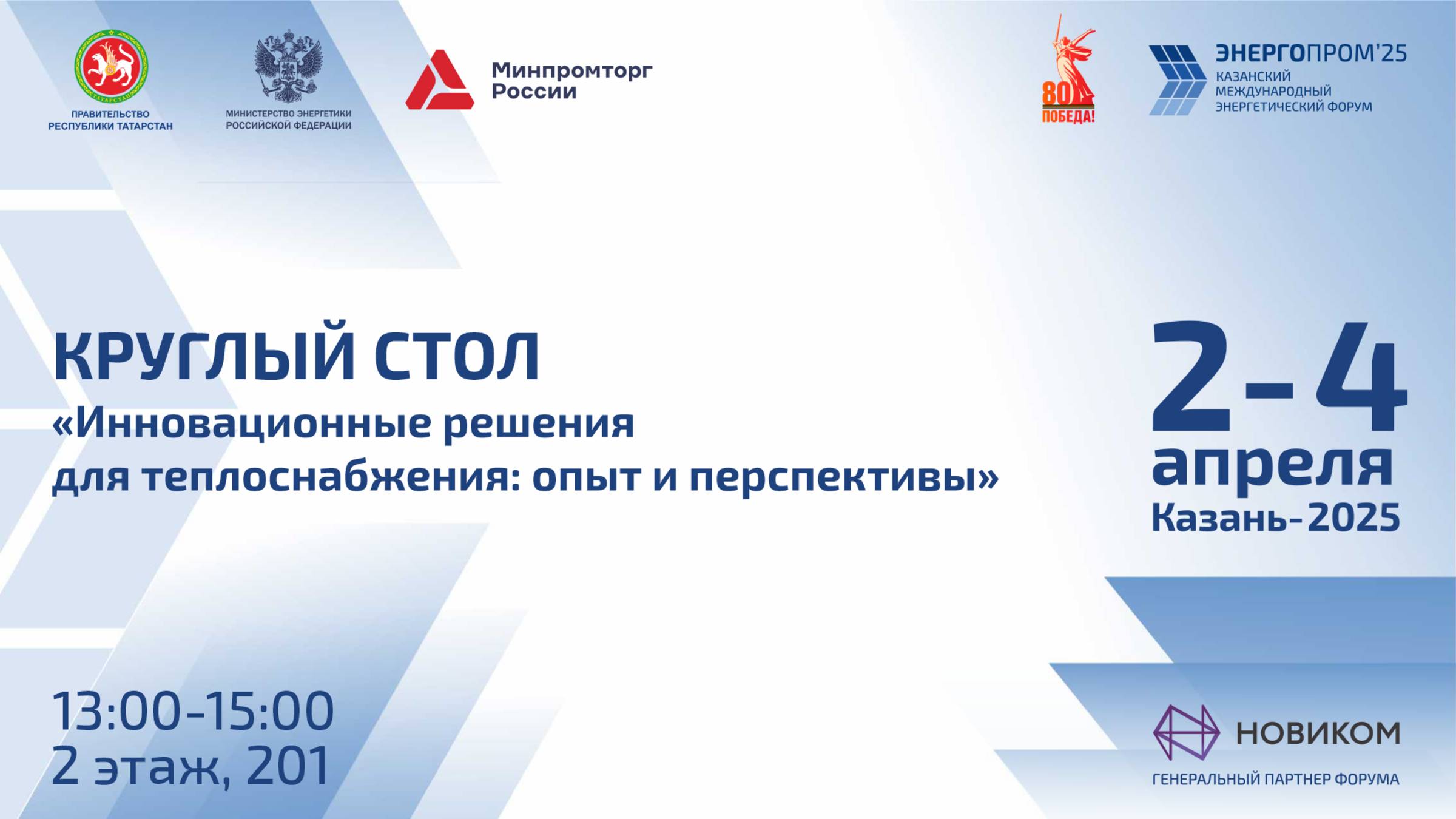 ТАТАРСТАН

ПРАВИТЕЛЬСТВО РЕСПУБЛИКИ ТАТАРСТАН

МИНИСТЕРСТВО ЭНЕРГЕТИКИ РОССИЙСКОЙ ФЕДЕРАЦИИ

Минпромторг России

80 ПОБЕДА!

ЭНЕРГОПРОМ'25
КАЗАНСКИЙ МЕЖДУНАРОДНЫЙ ЭНЕРГЕТИЧЕСКИЙ ФОРУМ

КРУГЛЫЙ СТОЛ
«Инновационные решения для теплоснабжения: опыт и перспективы»

2-4
апреля
Казань-2025

13:00-15:00
2 этаж, 201

НОВИКОМ
ГЕНЕРАЛЬНЫЙ ПАРТНЕР ФОРУМА